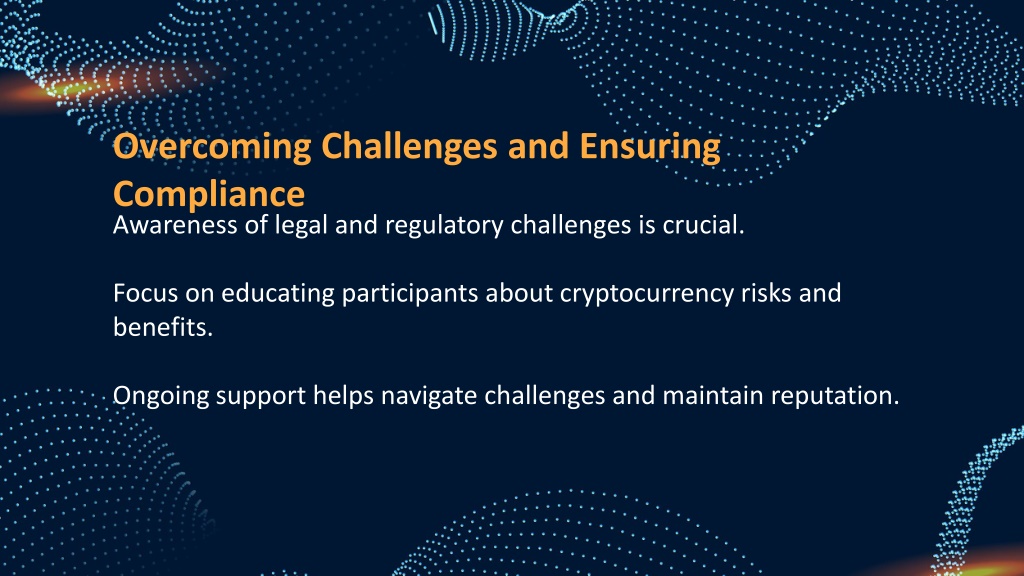 Overcoming Challenges and Ensuring Compliance

Awareness of legal and regulatory challenges is crucial.

Focus on educating participants about cryptocurrency risks and benefits.

Ongoing support helps navigate challenges and maintain reputation.